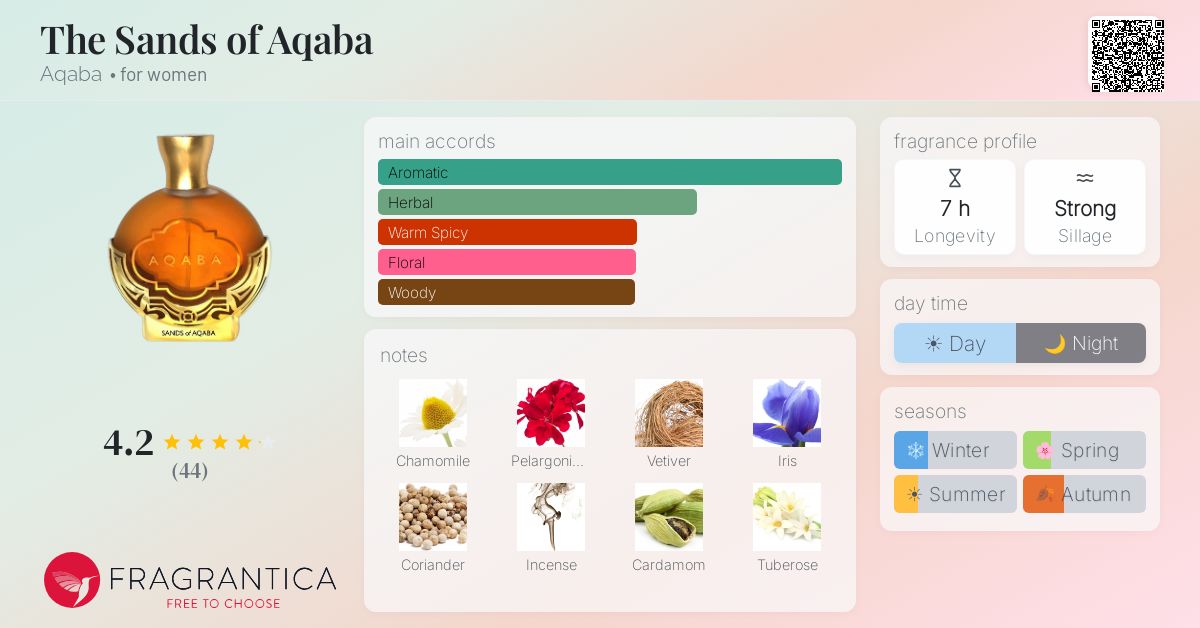 The Sands of Aqaba
Aqaba • for women

AQABA
SANDS of AQABA

4.2
(44)

FRAGRANTICA
FREE TO CHOOSE

main accords
Aromatic
Herbal
Warm Spicy
Floral
Woody

notes
Chamomile
Pelargoni...
Vetiver
Iris
Coriander
Incense
Cardamom
Tuberose

fragrance profile
7 h
Longevity
Strong
Sillage

day time
Day
Night

seasons
Winter
Spring
Summer
Autumn